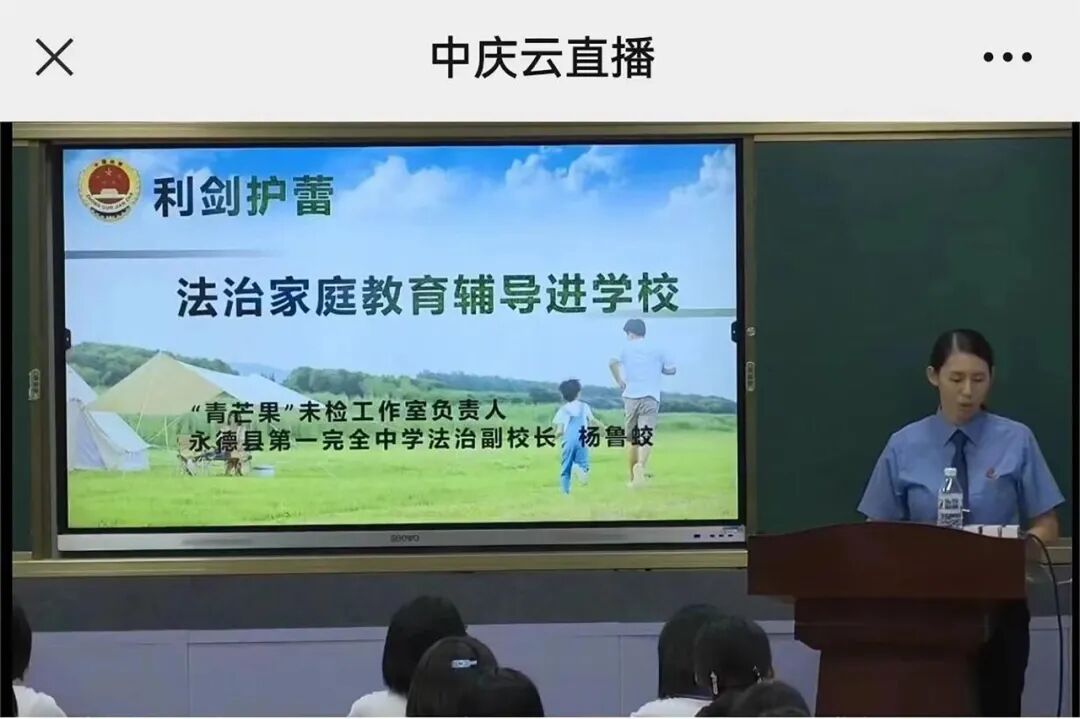 中庆云直播

利剑护蕾

法治家庭教育辅导进学校

“青芒果”未检工作室负责人
永德县第一完全中学法治副校长 杨鲁蛟

seewo